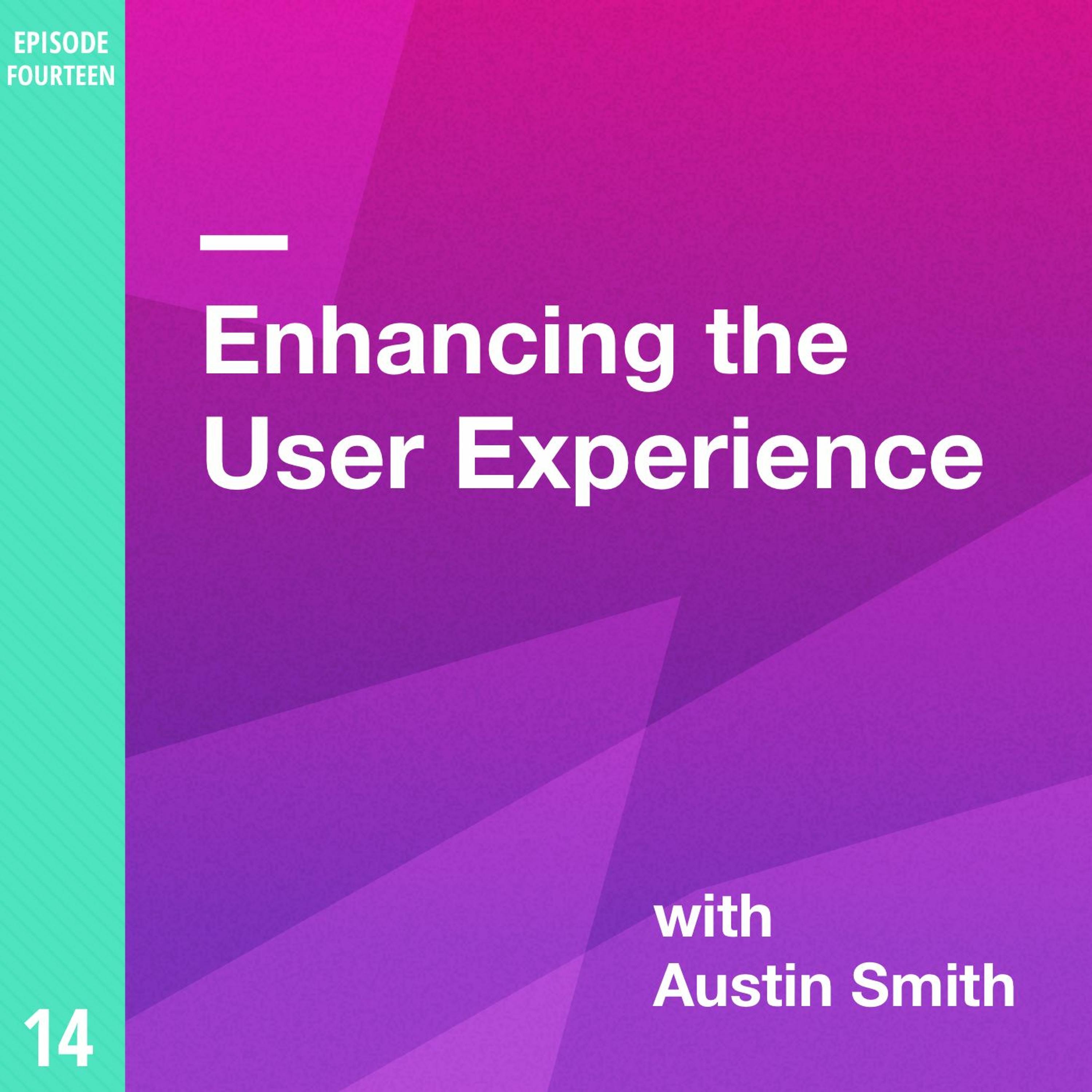 EPISODE FOURTEEN

Enhancing the User Experience

with Austin Smith

14